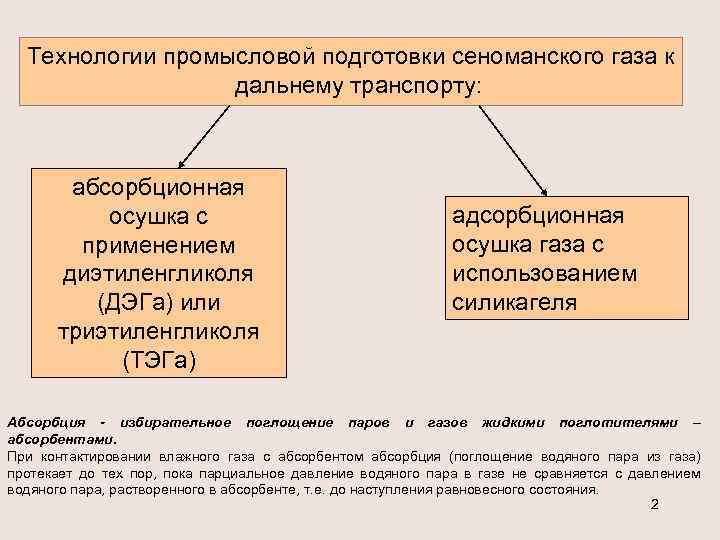 Технологии промысловой подготовки сеноманского газа к дальнему транспорту:

абсорбционная осушка с применением диэтиленгликоля (ДЭГа) или триэтиленгликоля (ТЭГа)

адсорбционная осушка газа с использованием силикагеля

Абсорбция - избирательное поглощение паров и газов жидкими поглотителями – абсорбентами.
При контактировании влажного газа с абсорбентом абсорбция (поглощение водяного пара из газа) протекает до тех пор, пока парциальное давление водяного пара в газе не сравняется с давлением водяного пара, растворенного в абсорбенте, т.е. до наступления равновесного состояния.

2